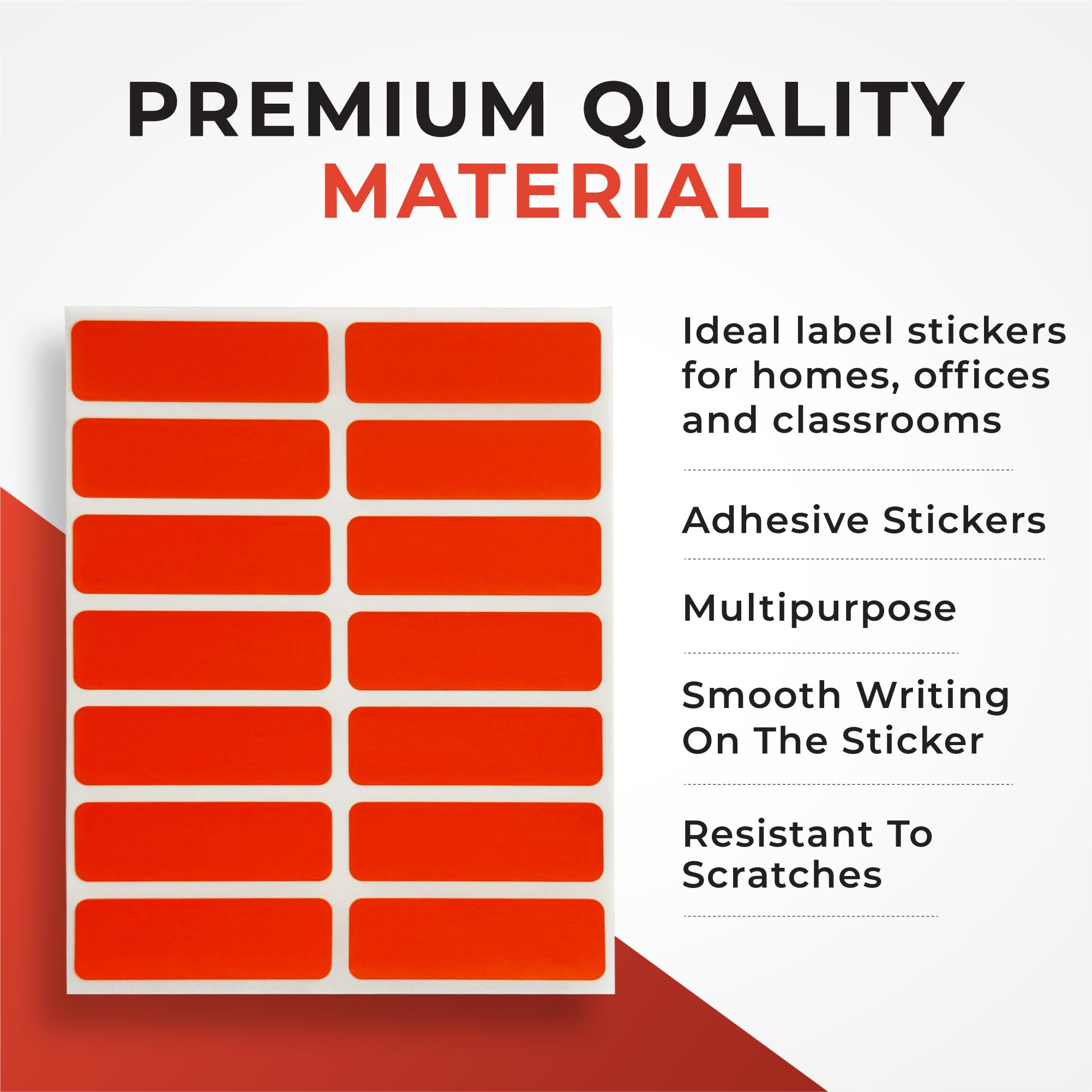 PREMIUM QUALITY
MATERIAL

Ideal label stickers for homes, offices and classrooms

Adhesive Stickers

Multipurpose

Smooth Writing On The Sticker

Resistant To Scratches